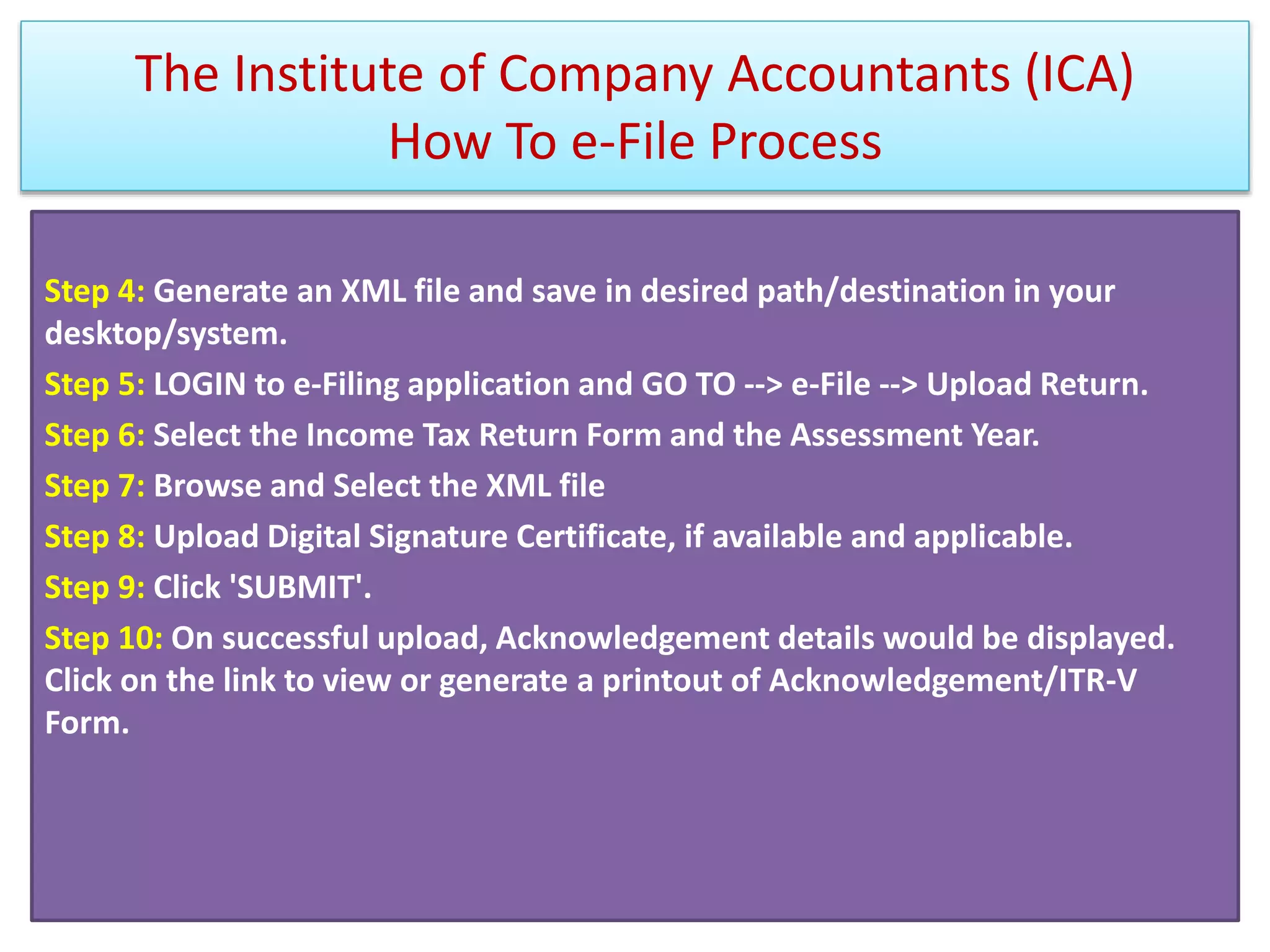 The Institute of Company Accountants (ICA)
How To e-File Process

Step 4: Generate an XML file and save in desired path/destination in your desktop/system.

Step 5: LOGIN to e-Filing application and GO TO --> e-File --> Upload Return.

Step 6: Select the Income Tax Return Form and the Assessment Year.

Step 7: Browse and Select the XML file

Step 8: Upload Digital Signature Certificate, if available and applicable.

Step 9: Click 'SUBMIT'.

Step 10: On successful upload, Acknowledgement details would be displayed. Click on the link to view or generate a printout of Acknowledgement/ITR-V Form.